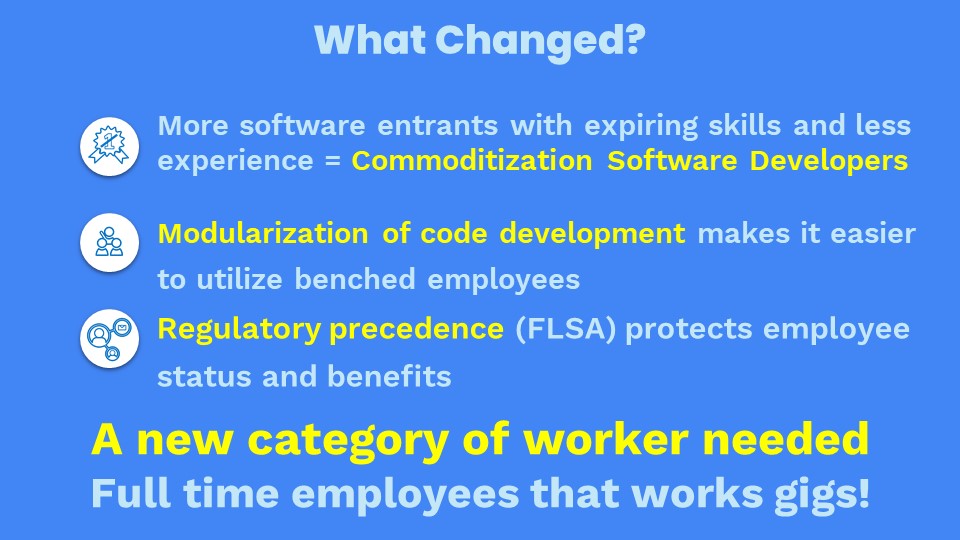 What Changed?

More software entrants with expiring skills and less experience = Commoditization Software Developers

Modularization of code development makes it easier to utilize benched employees

Regulatory precedence (FLSA) protects employee status and benefits

A new category of worker needed
Full time employees that works gigs!